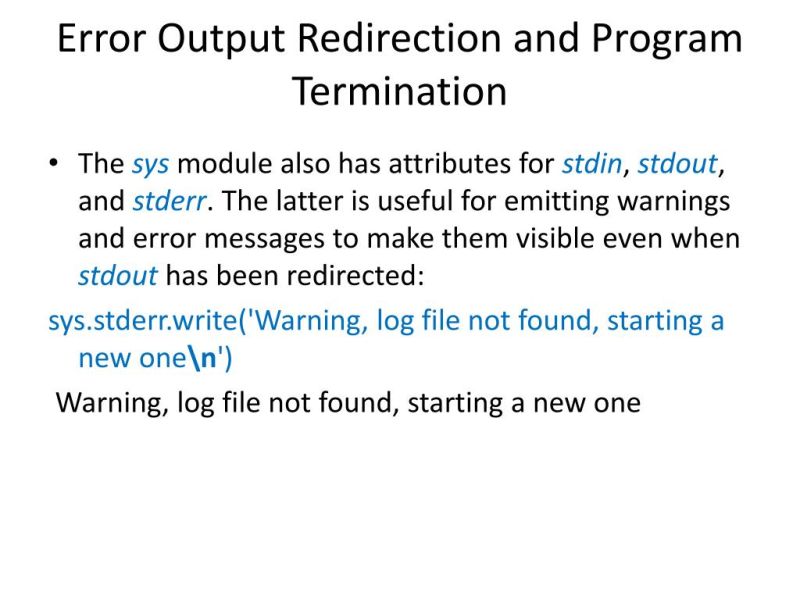 Error Output Redirection and Program Termination

• The sys module also has attributes for stdin, stdout, and stderr. The latter is useful for emitting warnings and error messages to make them visible even when stdout has been redirected:

sys.stderr.write('Warning, log file not found, starting a new one\n')

Warning, log file not found, starting a new one